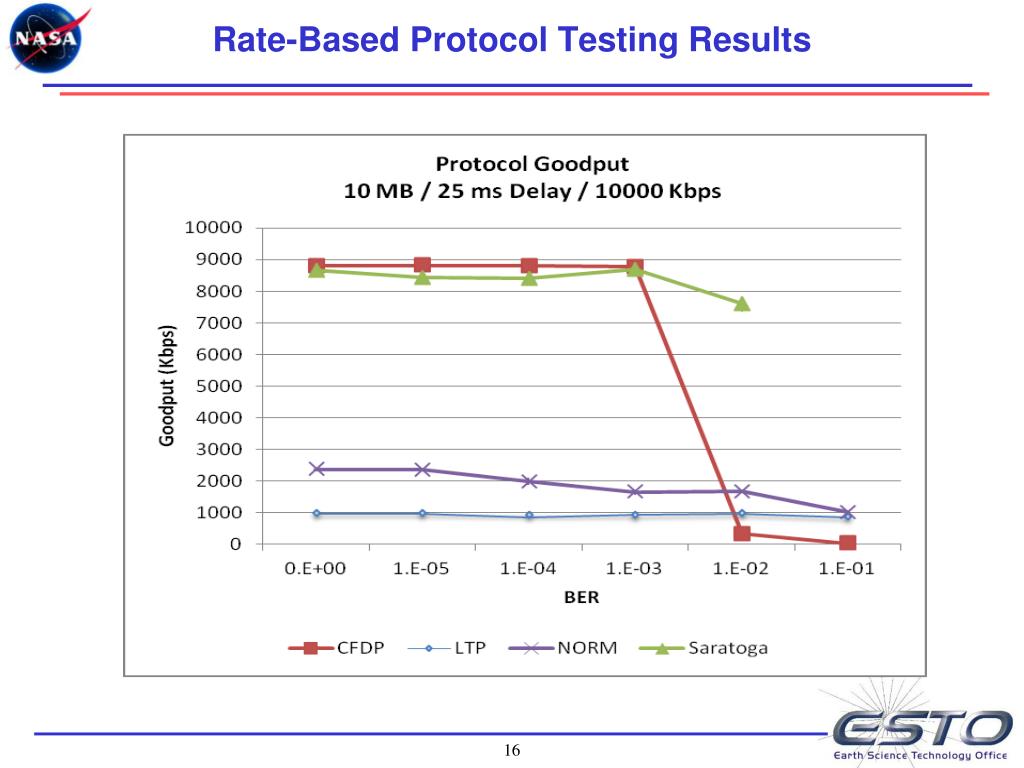 NASA

Rate-Based Protocol Testing Results

Protocol Goodput
10 MB / 25 ms Delay / 10000 Kbps

Goodput (Kbps)

10000
9000
8000
7000
6000
5000
4000
3000
2000
1000
0

0.E+00
1.E-05
1.E-04
1.E-03
1.E-02
1.E-01

BER

CFDP
LTP
NORM
Saratoga

16

ESTO
Earth Science Technology Office